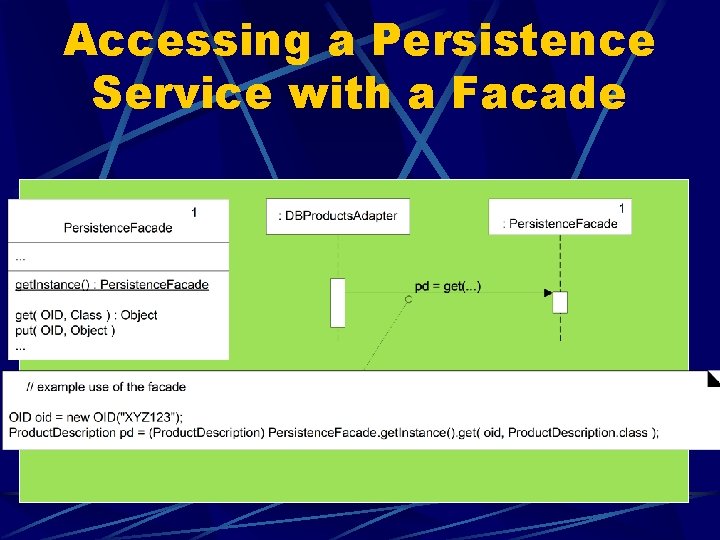 Accessing a Persistence Service with a Facade

1
PersistenceFacade

...

getInstance() : PersistenceFacade

get( OID, Class ) : Object
put( OID, Object )
...

: DBProductsAdapter

1
: PersistenceFacade

pd = get(...)

// example use of the facade

OID oid = new OID("XYZ123");
ProductDescription pd = (ProductDescription) PersistenceFacade.getInstance().get( oid, ProductDescription.class );